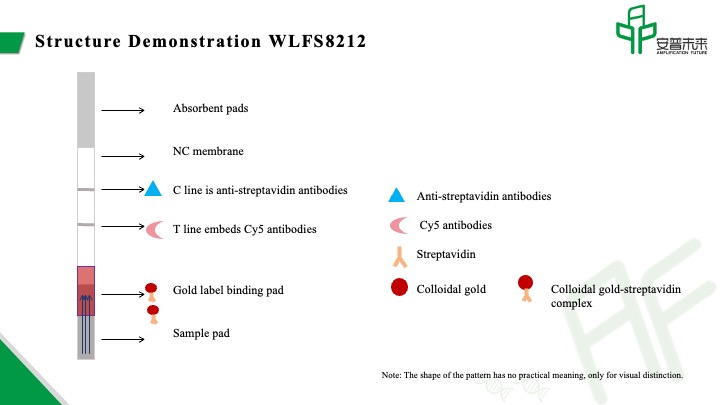 Structure Demonstration WLFS8212

安普未来
AMPLIFICATION FUTURE

Absorbent pads

NC membrane

C line is anti-streptavidin antibodies

T line embeds Cy5 antibodies

Gold label binding pad

Sample pad

Anti-streptavidin antibodies

Cy5 antibodies

Streptavidin

Colloidal gold

Colloidal gold-streptavidin complex

Note: The shape of the pattern has no practical meaning, only for visual distinction.